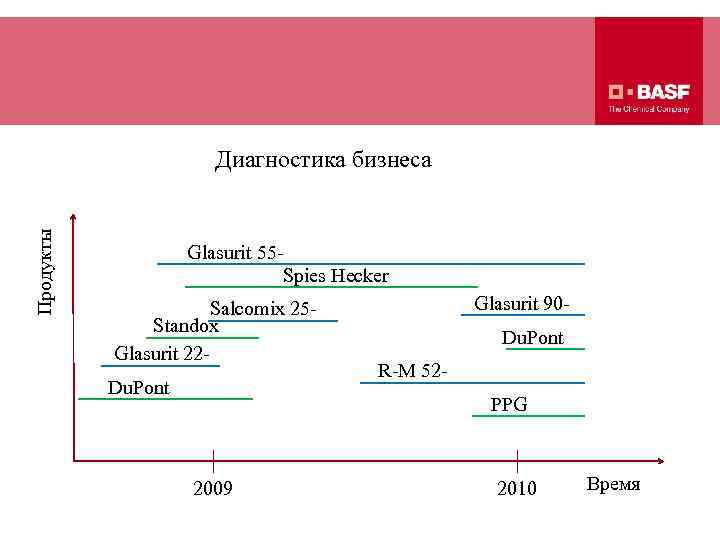 BASF
The Chemical Company

Диагностика бизнеса

Продукты

Glasurit 55-
Spies Hecker
Salcomix 25-
Glasurit 90-
Standox
DuPont
Glasurit 22-
R-M 52-
DuPont
PPG

2009
2010
Время